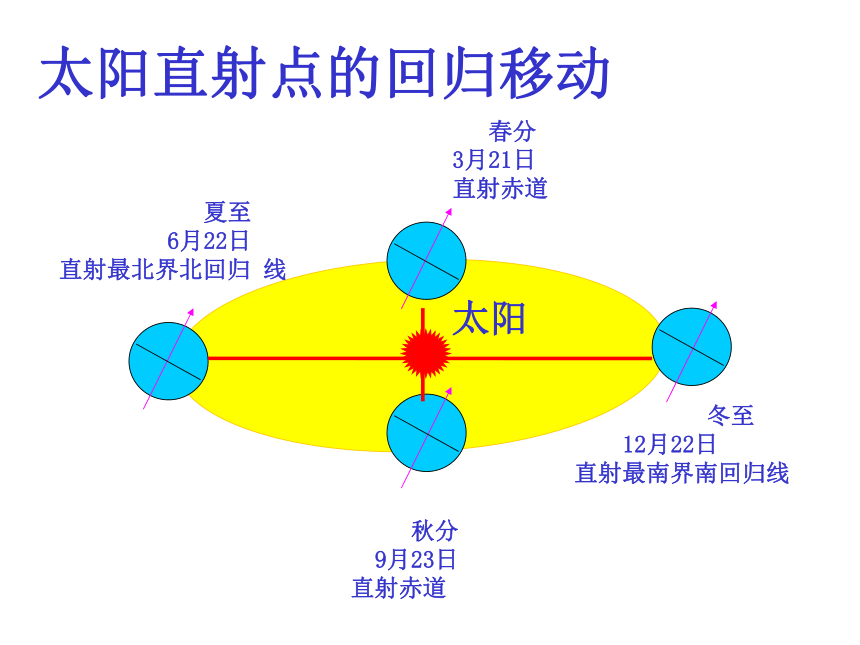 太阳直射点的回归移动

春分
3月21日
直射赤道

夏至
6月22日
直射最北界北回归 线

太阳

冬至
12月22日
直射最南界南回归线

秋分
9月23日
直射赤道